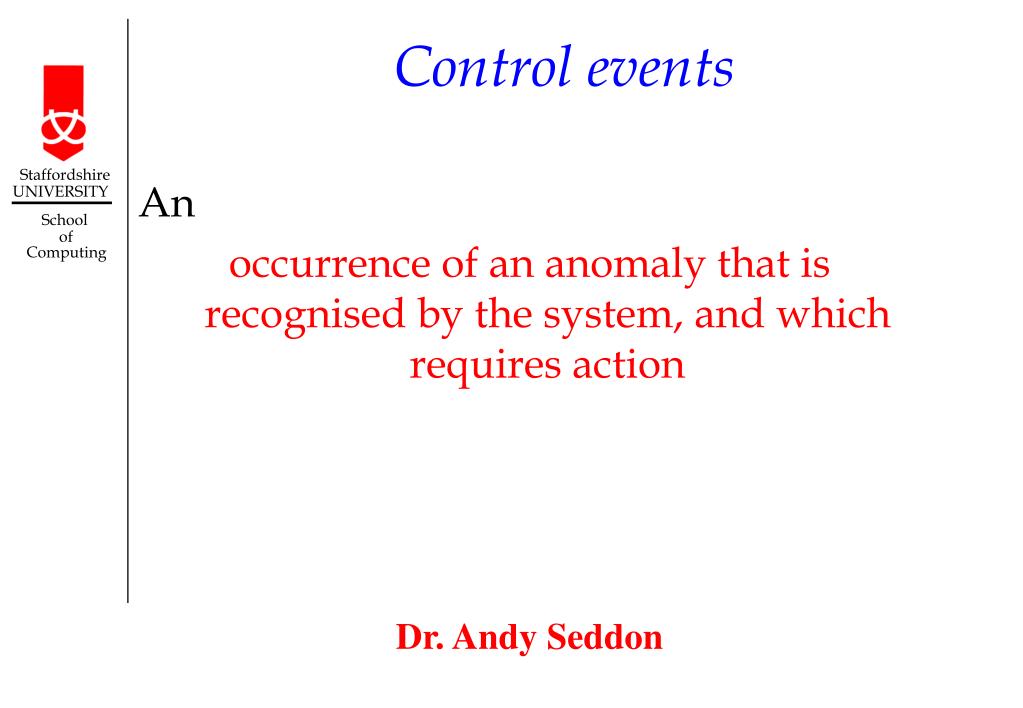 Staffordshire UNIVERSITY
School of Computing

Control events

An

occurrence of an anomaly that is recognised by the system, and which requires action

Dr. Andy Seddon